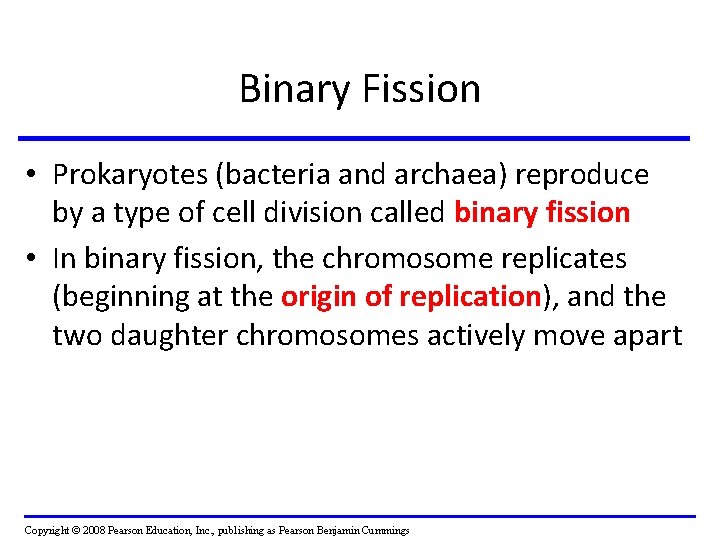 Binary Fission

• Prokaryotes (bacteria and archaea) reproduce by a type of cell division called binary fission

• In binary fission, the chromosome replicates (beginning at the origin of replication), and the two daughter chromosomes actively move apart

Copyright © 2008 Pearson Education, Inc., publishing as Pearson Benjamin Cummings